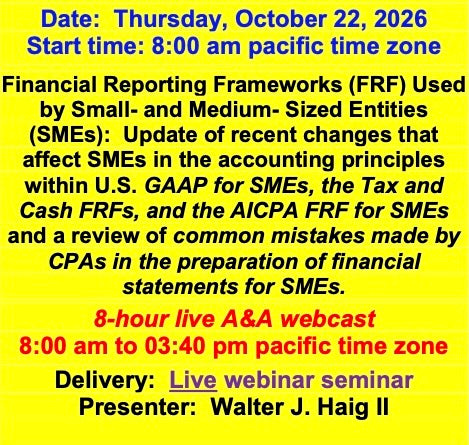 Date: Thursday, October 22, 2026
Start time: 8:00 am pacific time zone

Financial Reporting Frameworks (FRF) Used by Small- and Medium- Sized Entities (SMEs): Update of recent changes that affect SMEs in the accounting principles within U.S. GAAP for SMEs, the Tax and Cash FRFs, and the AICPA FRF for SMEs and a review of common mistakes made by CPAs in the preparation of financial statements for SMEs.

8-hour live A&A webcast
8:00 am to 03:40 pm pacific time zone

Delivery: Live webinar seminar
Presenter: Walter J. Haig II